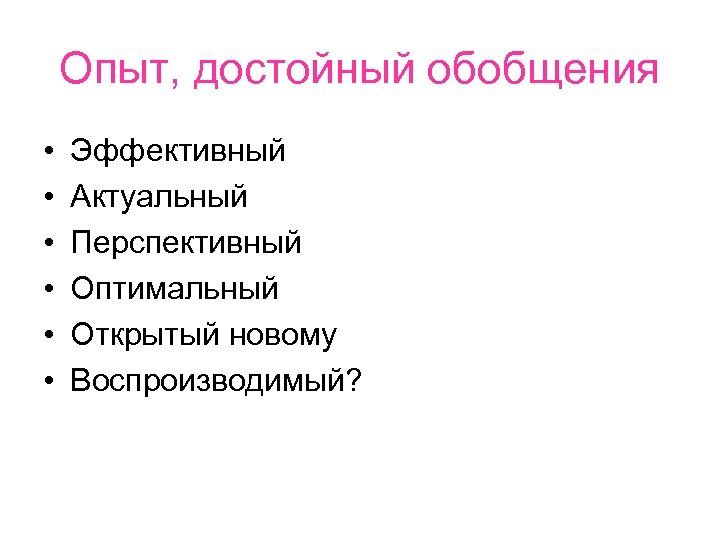 Опыт, достойный обобщения

• Эффективный
• Актуальный
• Перспективный
• Оптимальный
• Открытый новому
• Воспроизводимый?